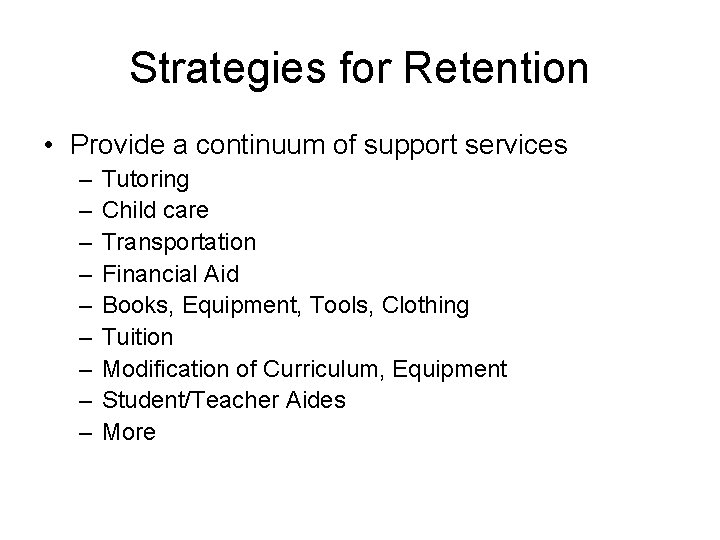 Strategies for Retention

• Provide a continuum of support services
– Tutoring
– Child care
– Transportation
– Financial Aid
– Books, Equipment, Tools, Clothing
– Tuition
– Modification of Curriculum, Equipment
– Student/Teacher Aides
– More